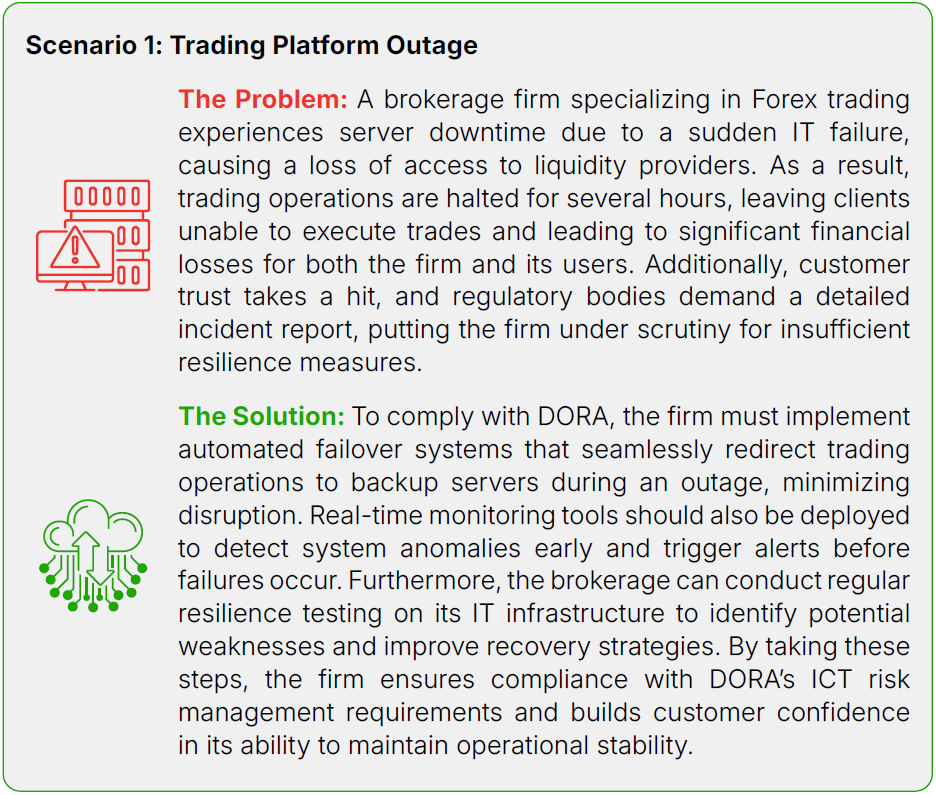 Scenario 1: Trading Platform Outage

The Problem: A brokerage firm specializing in Forex trading experiences server downtime due to a sudden IT failure, causing a loss of access to liquidity providers. As a result, trading operations are halted for several hours, leaving clients unable to execute trades and leading to significant financial losses for both the firm and its users. Additionally, customer trust takes a hit, and regulatory bodies demand a detailed incident report, putting the firm under scrutiny for insufficient resilience measures.

The Solution: To comply with DORA, the firm must implement automated failover systems that seamlessly redirect trading operations to backup servers during an outage, minimizing disruption. Real-time monitoring tools should also be deployed to detect system anomalies early and trigger alerts before failures occur. Furthermore, the brokerage can conduct regular resilience testing on its IT infrastructure to identify potential weaknesses and improve recovery strategies. By taking these steps, the firm ensures compliance with DORA's ICT risk management requirements and builds customer confidence in its ability to maintain operational stability.